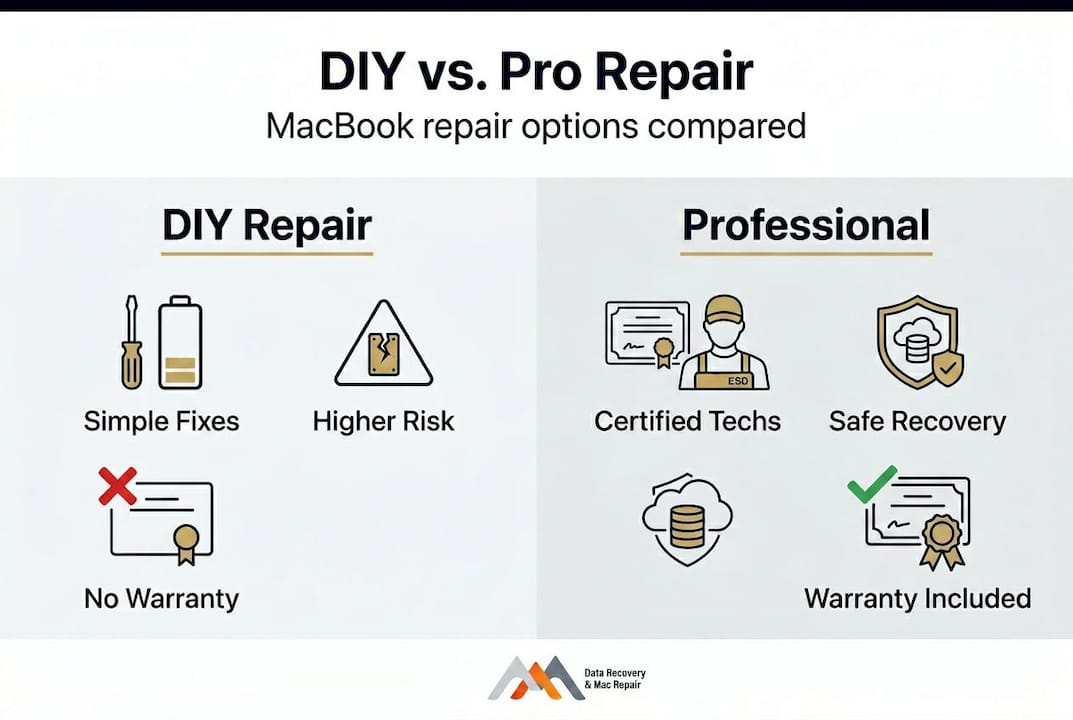 DIY vs. Pro Repair

MacBook repair options compared

DIY Repair

Simple Fixes

Higher Risk

No Warranty

Professional

ESD

Certified Techs

Safe Recovery

Warranty Included

Data Recovery & Mac Repair